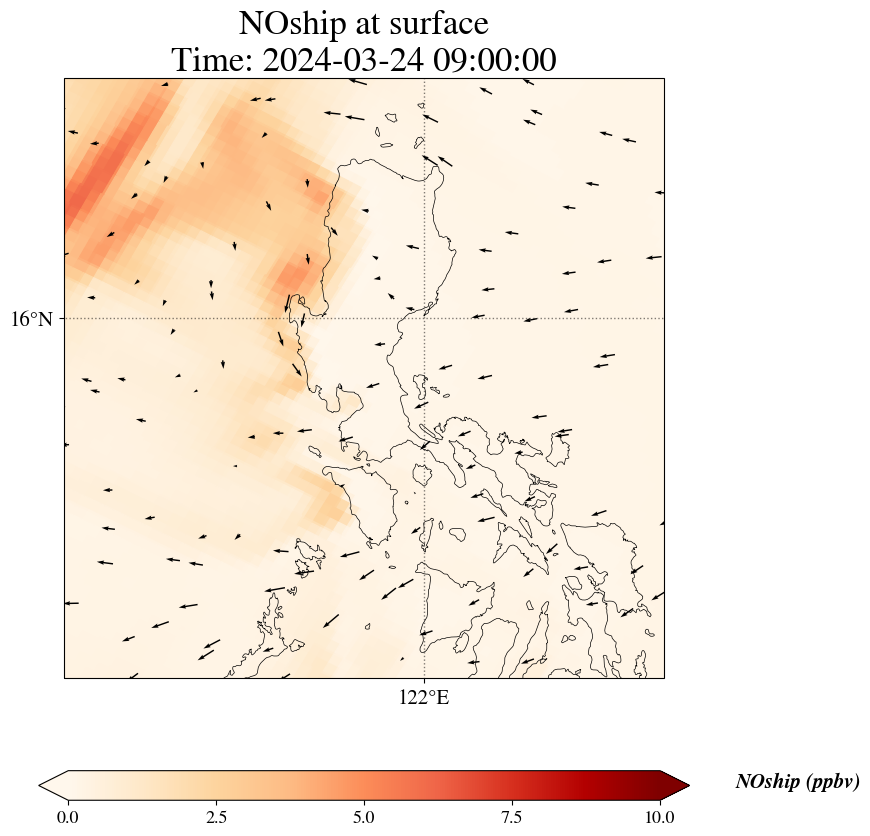 NOship at surface
Time: 2024-03-24 09:00:00

16°N

122°E

0.0
2.5
5.0
7.5
10.0

NOship (ppbv)